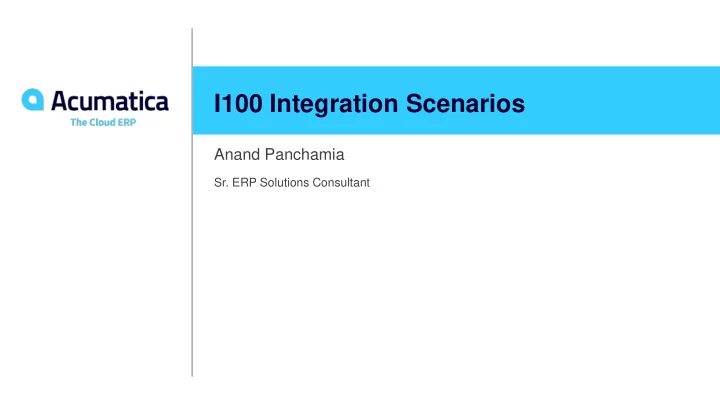 Acumatica
The Cloud ERP

I100 Integration Scenarios

Anand Panchamia

Sr. ERP Solutions Consultant